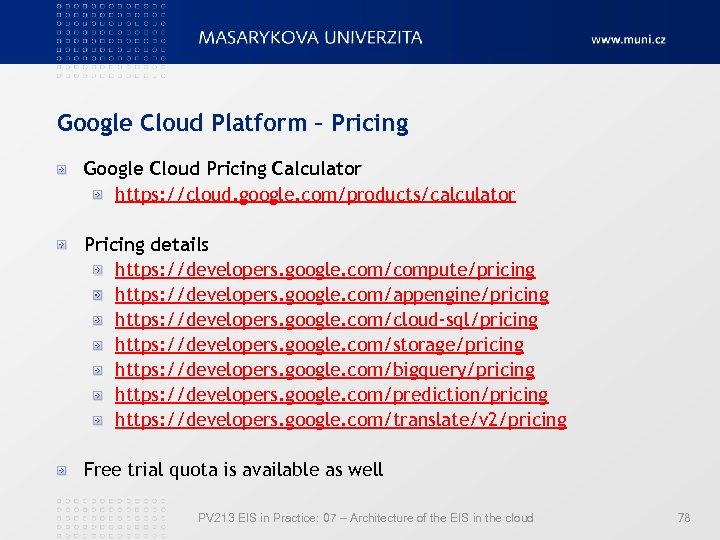 MASARYKOVA UNIVERZITA www.muni.cz

Google Cloud Platform – Pricing

Google Cloud Pricing Calculator
https://cloud.google.com/products/calculator

Pricing details
https://developers.google.com/compute/pricing
https://developers.google.com/appengine/pricing
https://developers.google.com/cloud-sql/pricing
https://developers.google.com/storage/pricing
https://developers.google.com/bigquery/pricing
https://developers.google.com/prediction/pricing
https://developers.google.com/translate/v2/pricing

Free trial quota is available as well

PV213 EIS in Practice: 07 – Architecture of the EIS in the cloud 78